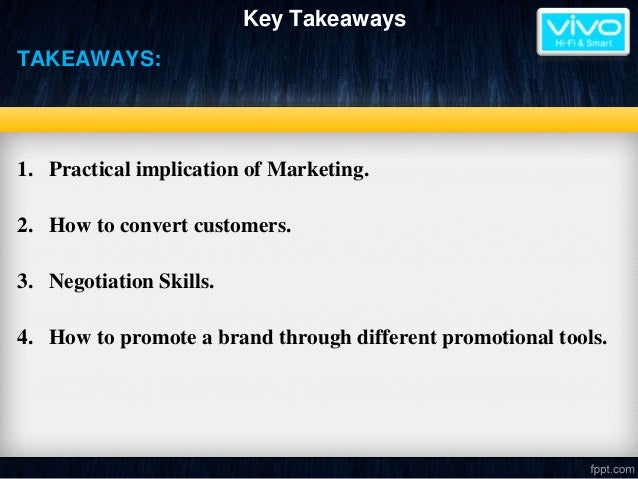 Key Takeaways

vivo
Hi-Fi & Smart

TAKEAWAYS:

1. Practical implication of Marketing.

2. How to convert customers.

3. Negotiation Skills.

4. How to promote a brand through different promotional tools.

fppt.com